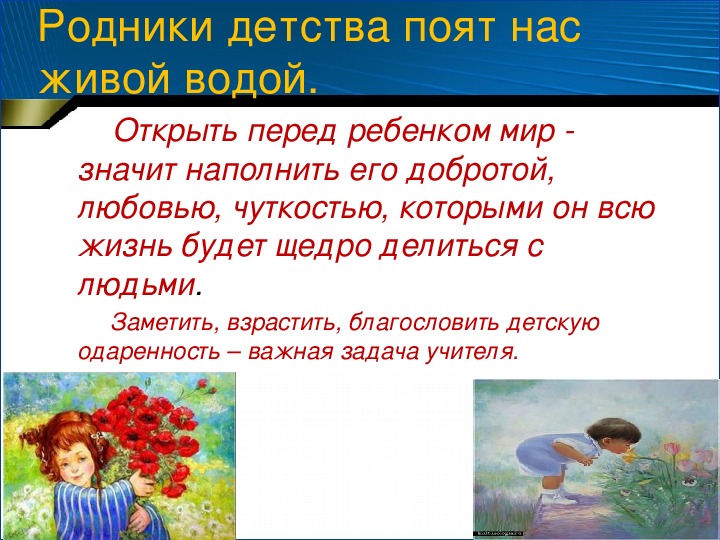 Родники детства поят нас живой водой.

Открыть перед ребенком мир - значит наполнить его добротой, любовью, чуткостью, которыми он всю жизнь будет щедро делиться с людьми.

Заметить, взрастить, благословить детскую одаренность – важная задача учителя.